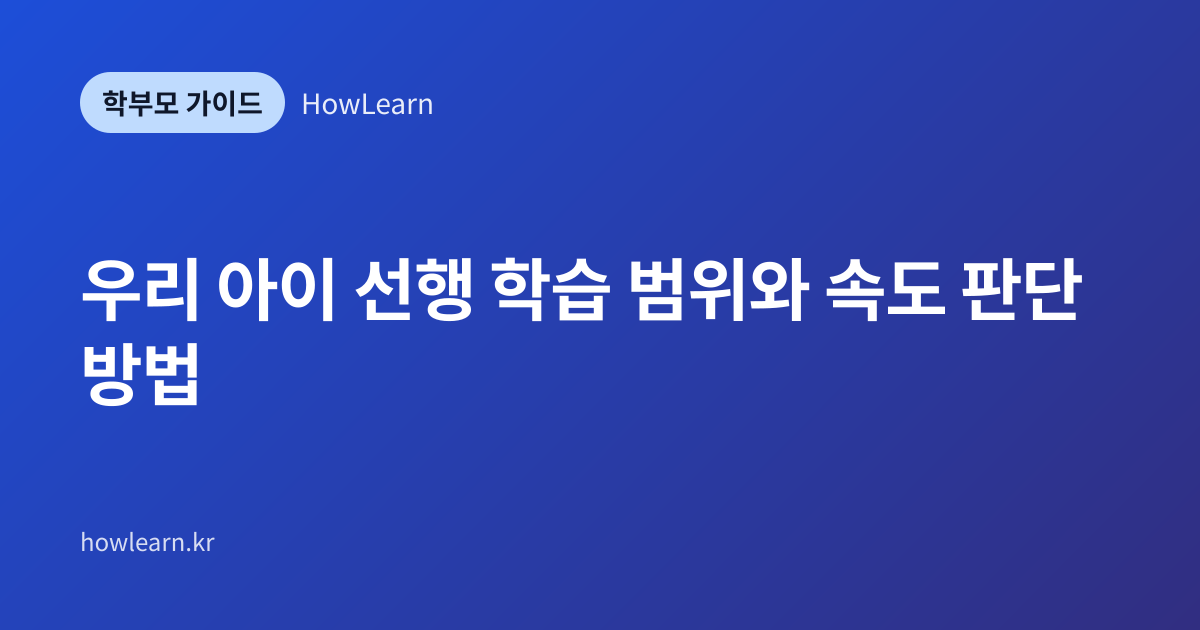 학부모 가이드 HowLearn

우리 아이 선행 학습 범위와 속도 판단 방법

howlearn.kr